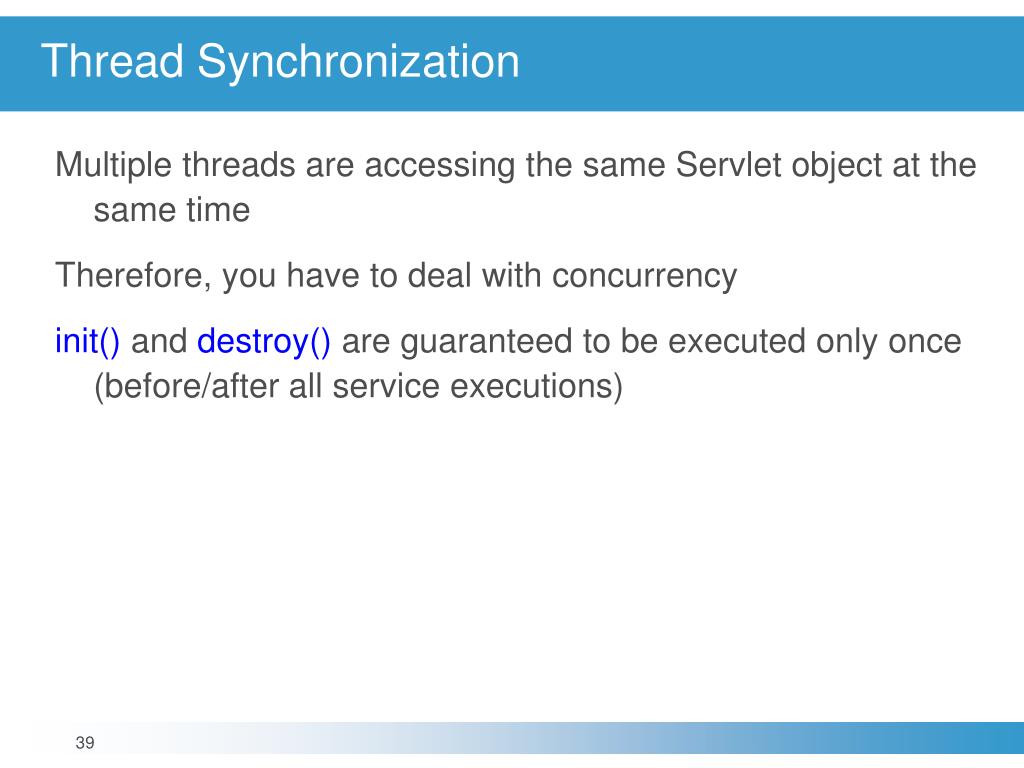 Thread Synchronization

Multiple threads are accessing the same Servlet object at the same time

Therefore, you have to deal with concurrency

init() and destroy() are guaranteed to be executed only once (before/after all service executions)

39